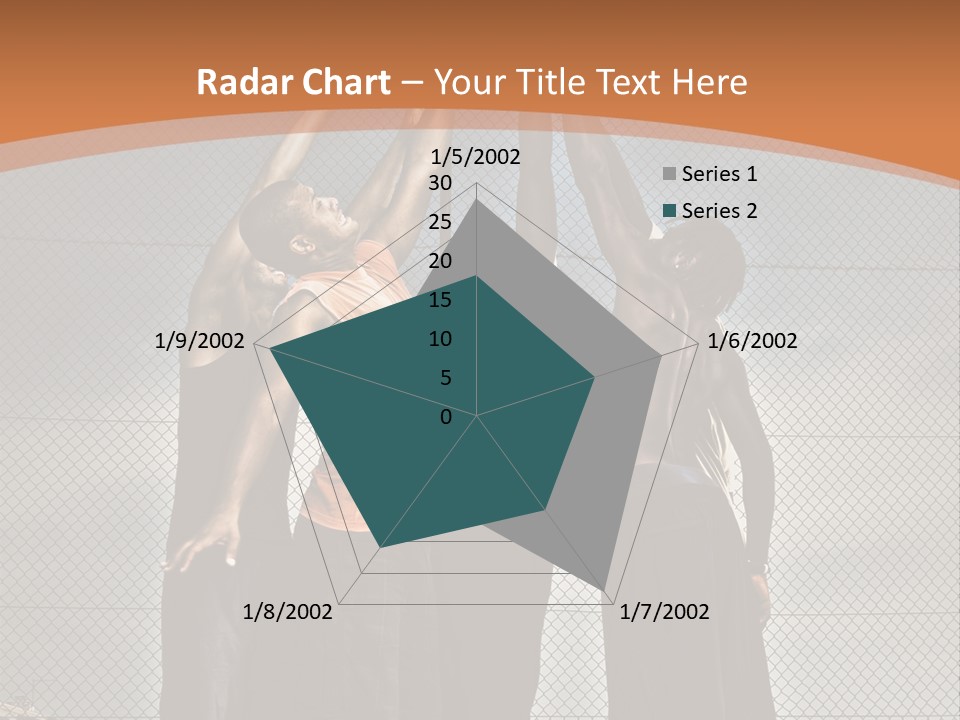 Radar Chart – Your Title Text Here

1/5/2002
30
25
20
15
10
5
0
1/6/2002
1/7/2002
1/8/2002
1/9/2002

Series 1
Series 2